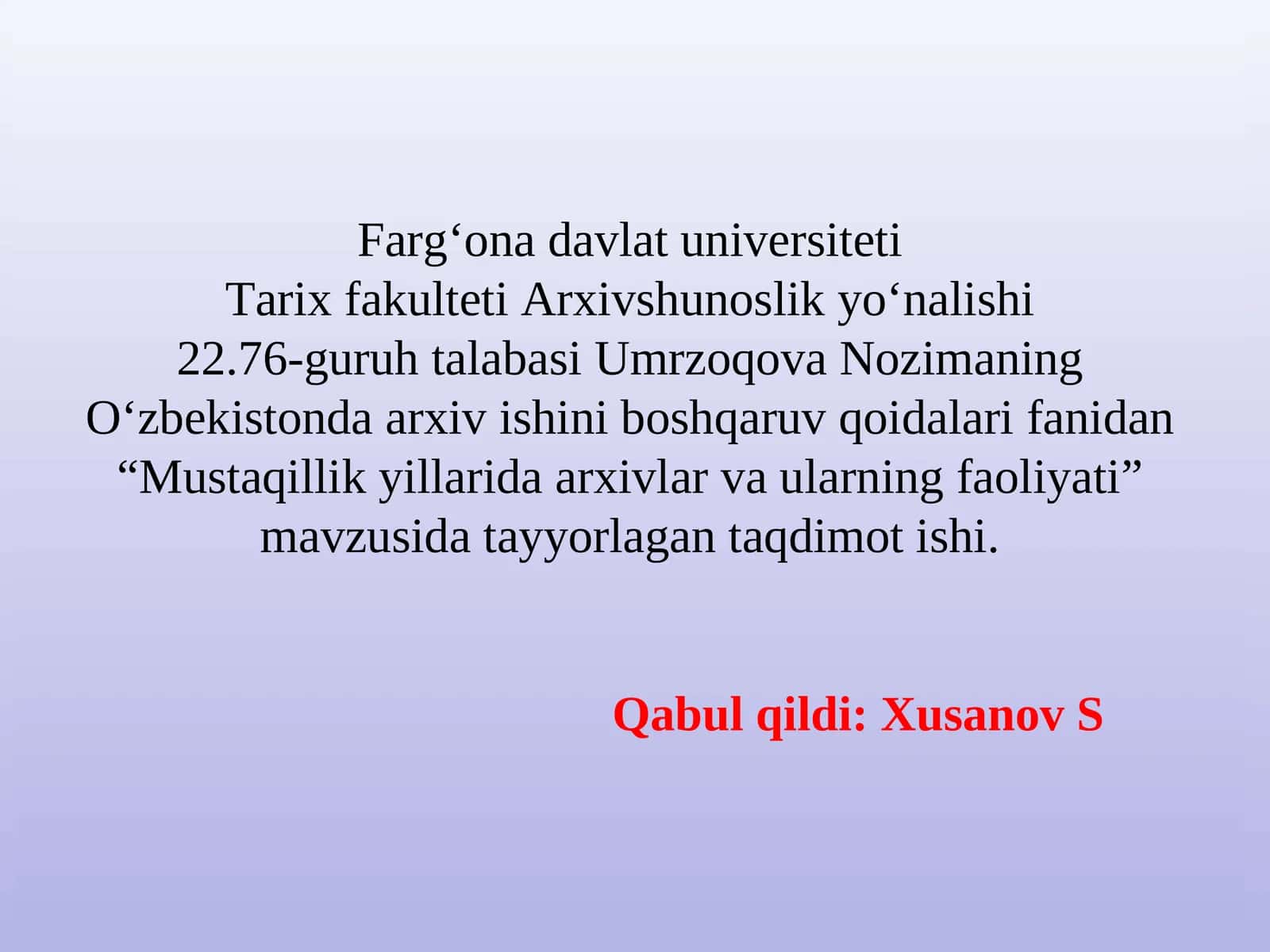 Farg‘ona davlat universiteti
Tarix fakulteti Arxivshunoslik yo‘nalishi
22.76-guruh talabasi Umrzoqova Nozimaning
O‘zbekistonda arxiv ishini boshqaruv qoidalari fanidan
“Mustaqillik yillarida arxivlar va ularning faoliyati”
mavzusida tayyorlagan taqdimot ishi.

Qabul qildi: Xusanov S